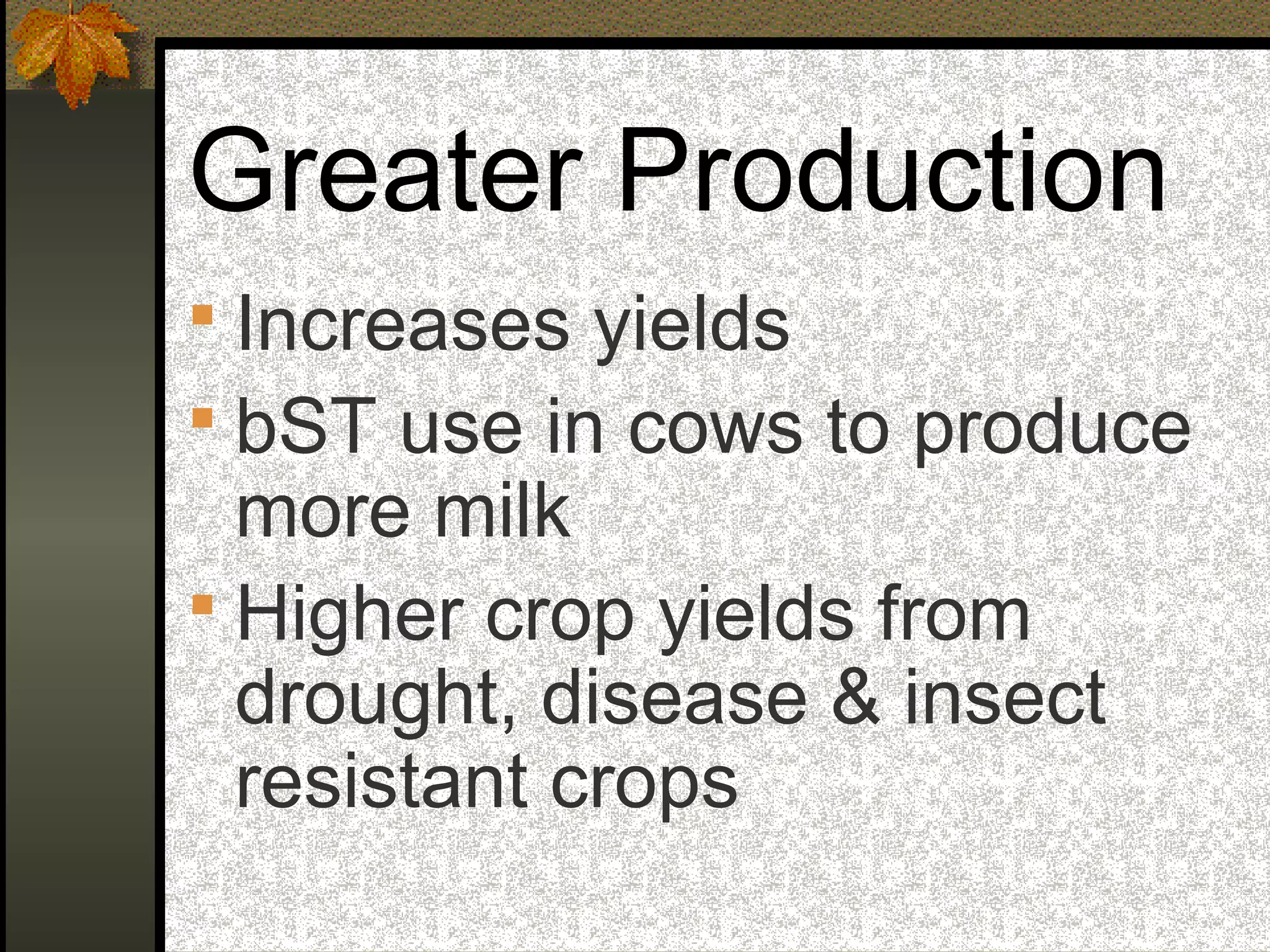 Greater Production

- Increases yields
- bST use in cows to produce more milk
- Higher crop yields from drought, disease & insect resistant crops